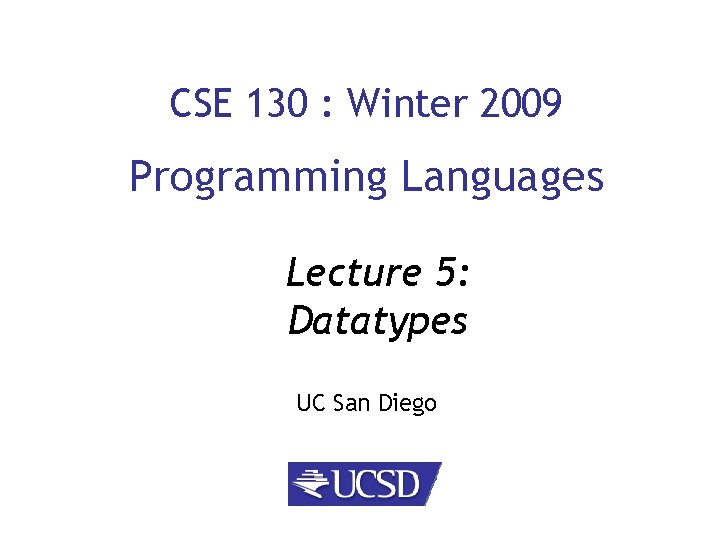 CSE 130 : Winter 2009

Programming Languages

Lecture 5:
Datatypes

UC San Diego

UCSD